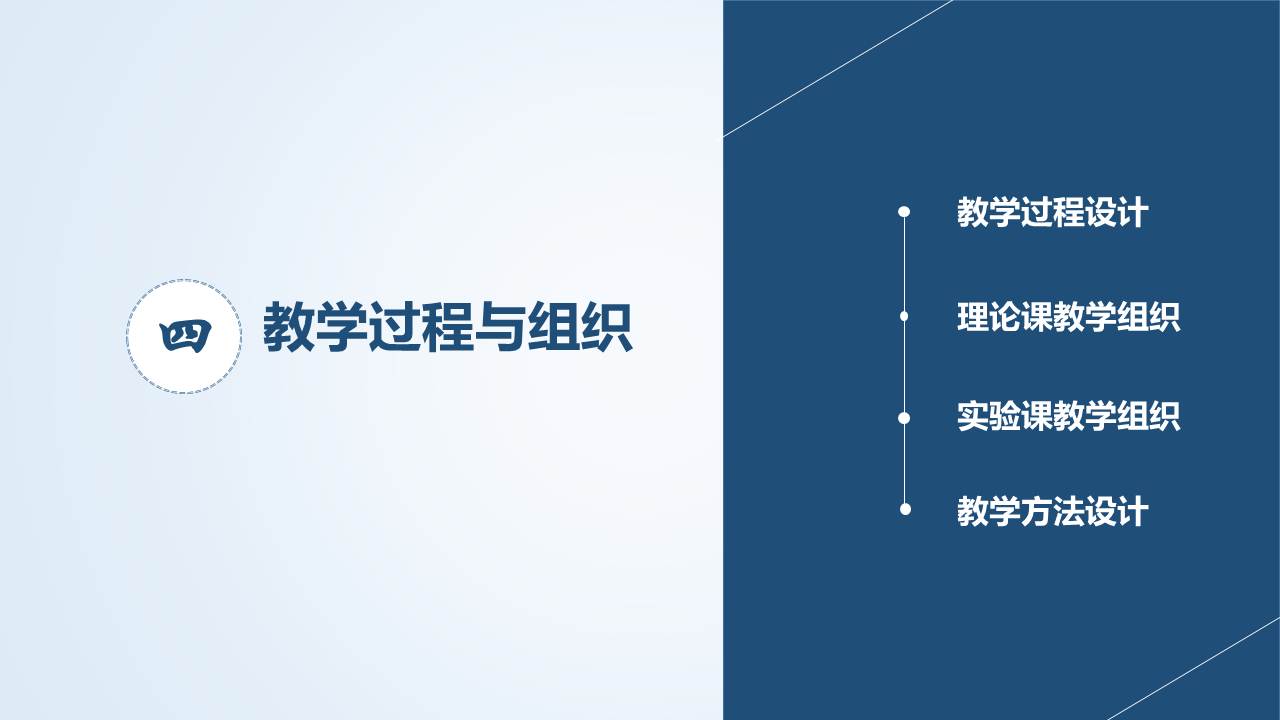 四 教学过程与组织

教学过程设计

理论课教学组织

实验课教学组织

教学方法设计